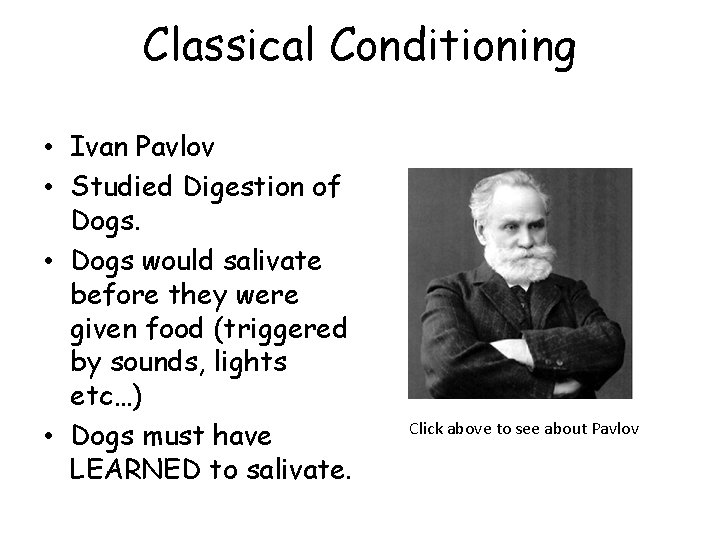 Classical Conditioning

• Ivan Pavlov
• Studied Digestion of Dogs.
• Dogs would salivate before they were given food (triggered by sounds, lights etc…)
• Dogs must have LEARNED to salivate.

Click above to see about Pavlov